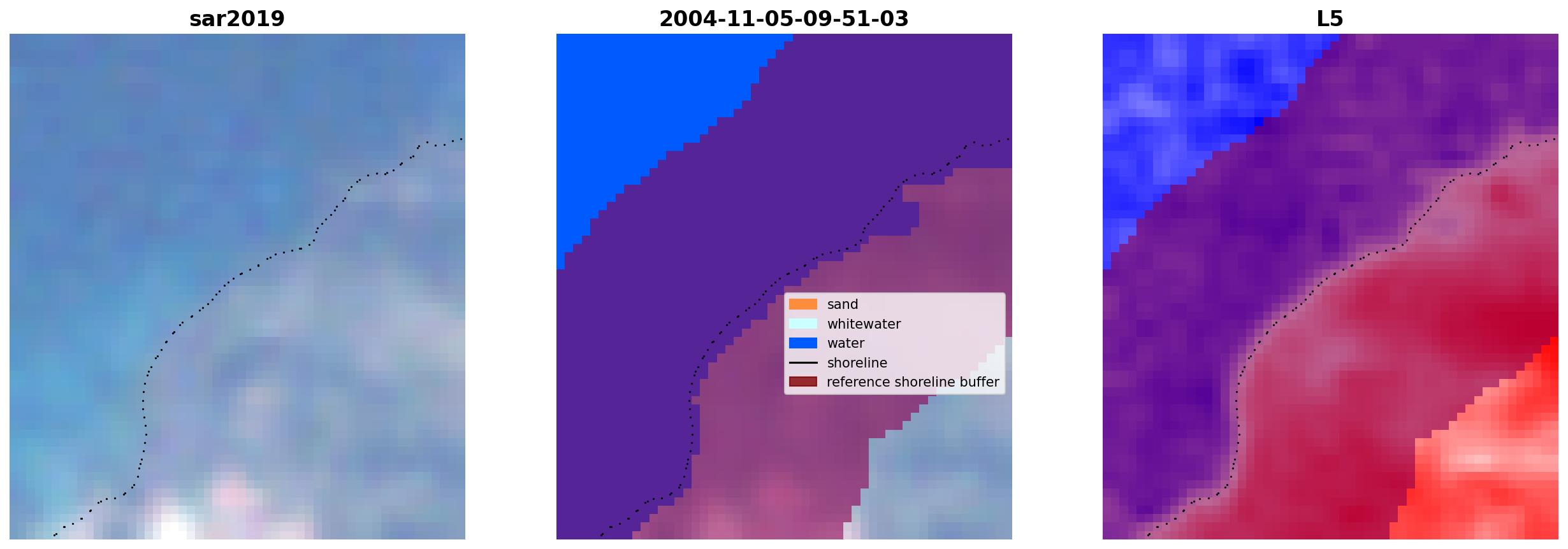 sar2019

2004-11-05-09-51-03

sand
whitewater
water
shoreline
reference shoreline buffer

L5